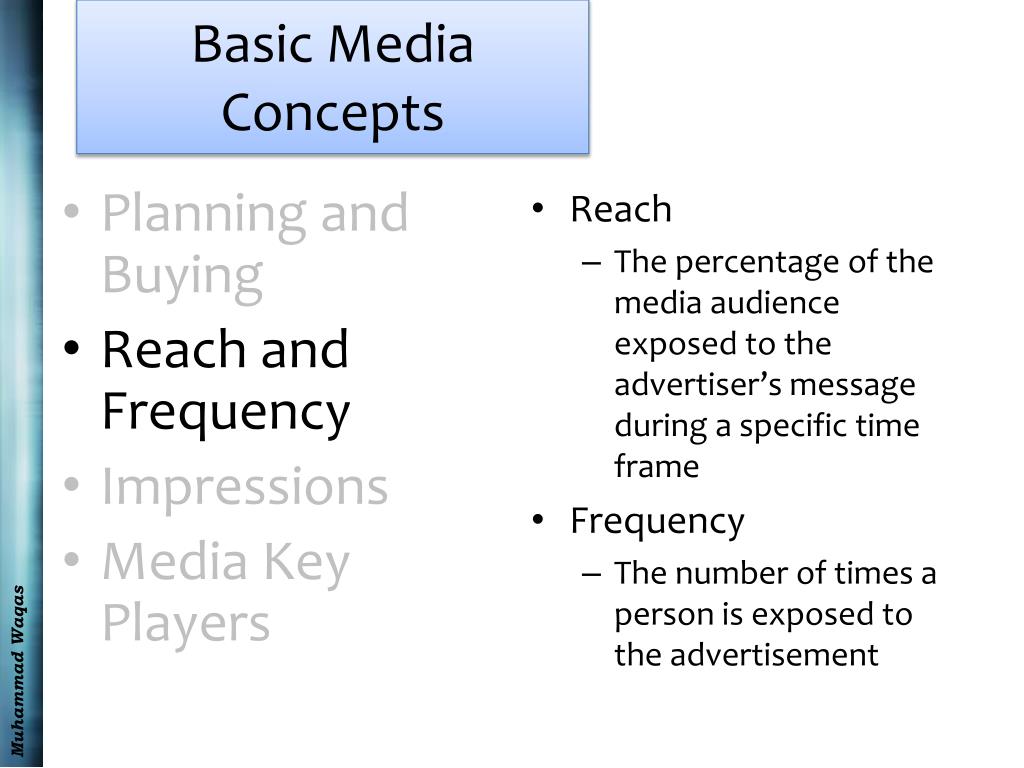 Basic Media Concepts

• Planning and Buying
• Reach and Frequency
• Impressions
• Media Key Players

• Reach
– The percentage of the media audience exposed to the advertiser's message during a specific time frame
• Frequency
– The number of times a person is exposed to the advertisement

Muhammad Waqas